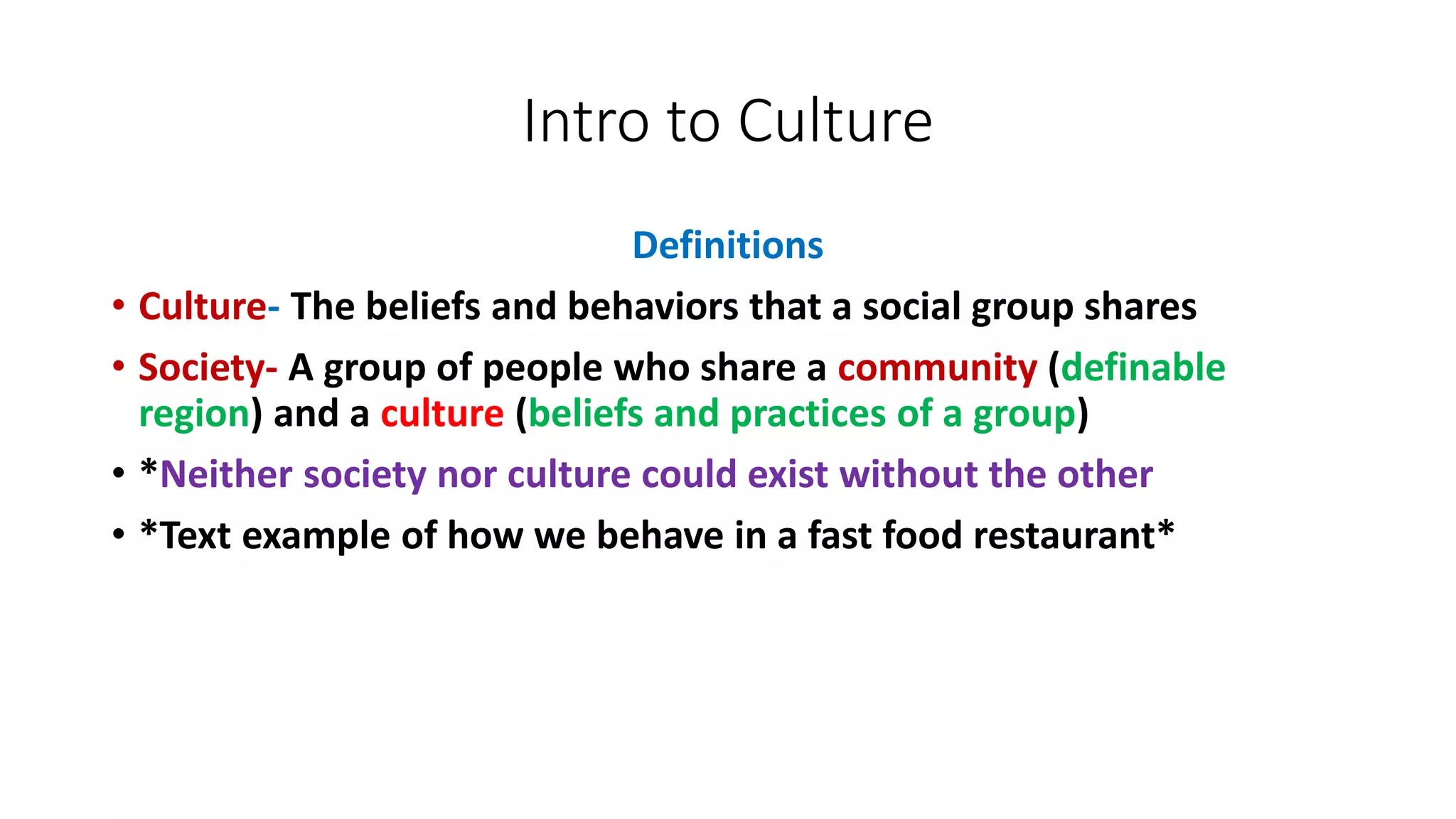 Intro to Culture

Definitions

• Culture- The beliefs and behaviors that a social group shares
• Society- A group of people who share a community (definable region) and a culture (beliefs and practices of a group)
• *Neither society nor culture could exist without the other
• *Text example of how we behave in a fast food restaurant*